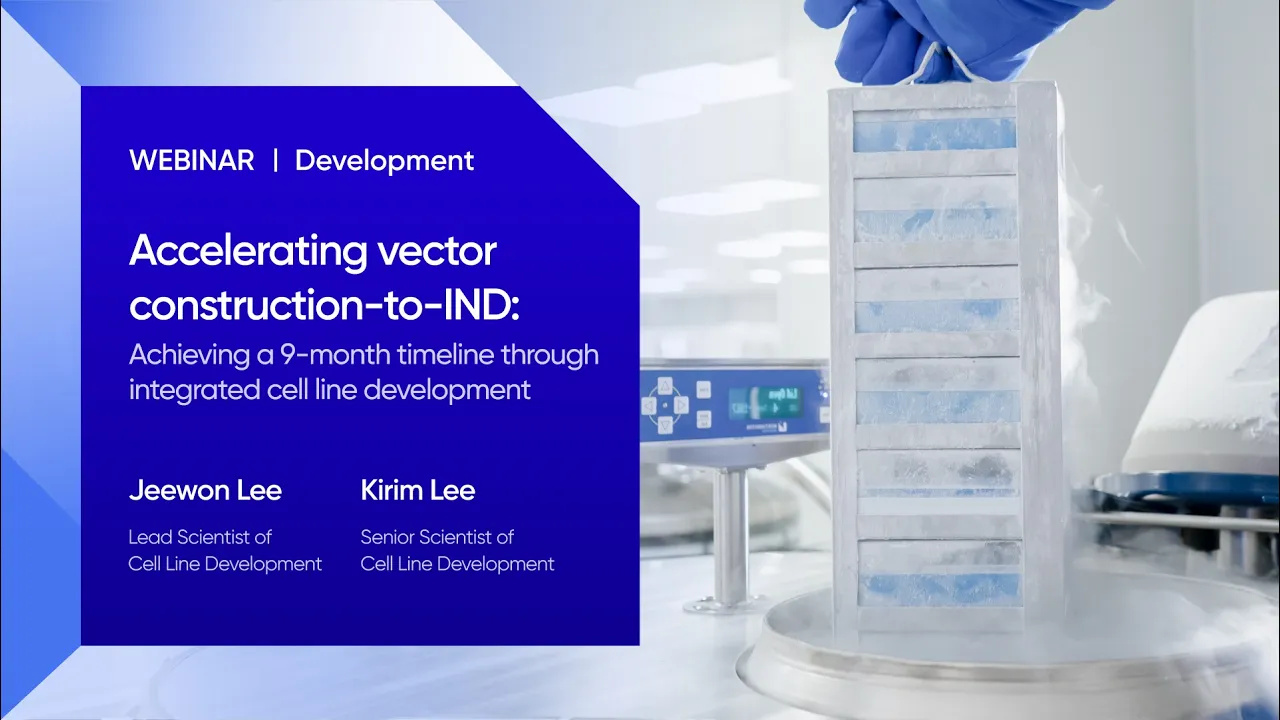 WEBINAR | Development

Accelerating vector construction-to-IND:

Achieving a 9-month timeline through integrated cell line development

Jeewon Lee

Lead Scientist of Cell Line Development

Kirim Lee

Senior Scientist of Cell Line Development